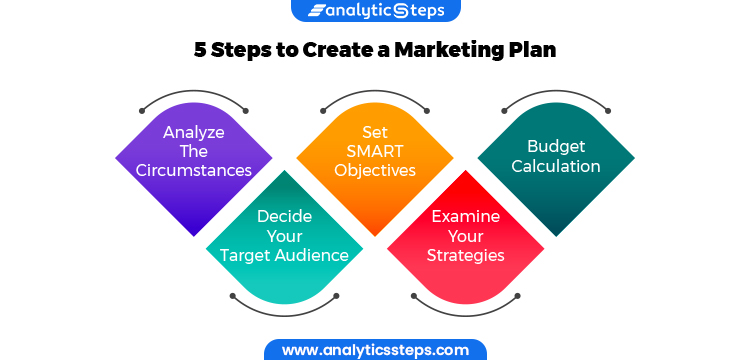 analytic Steps

5 Steps to Create a Marketing Plan

Analyze The Circumstances

Decide Your Target Audience

Set SMART Objectives

Examine Your Strategies

Budget Calculation

www.analyticssteps.com